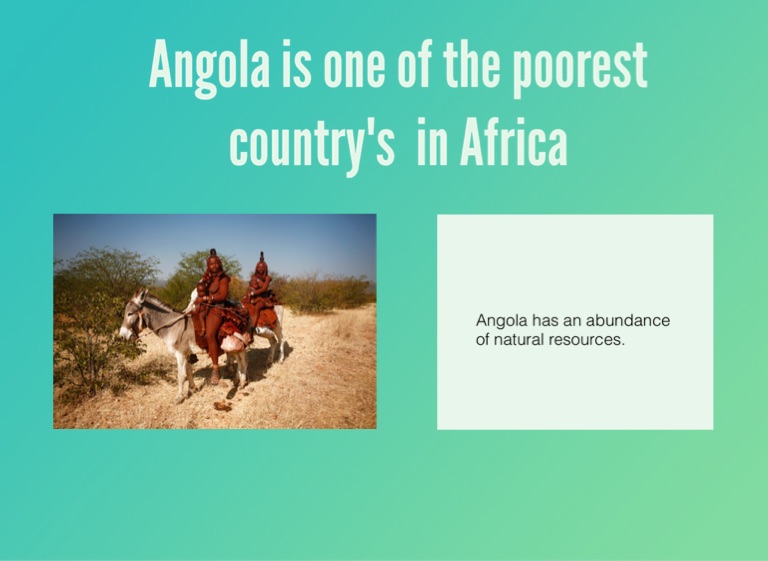 Angola is one of the poorest country's in Africa

Angola has an abundance of natural resources.